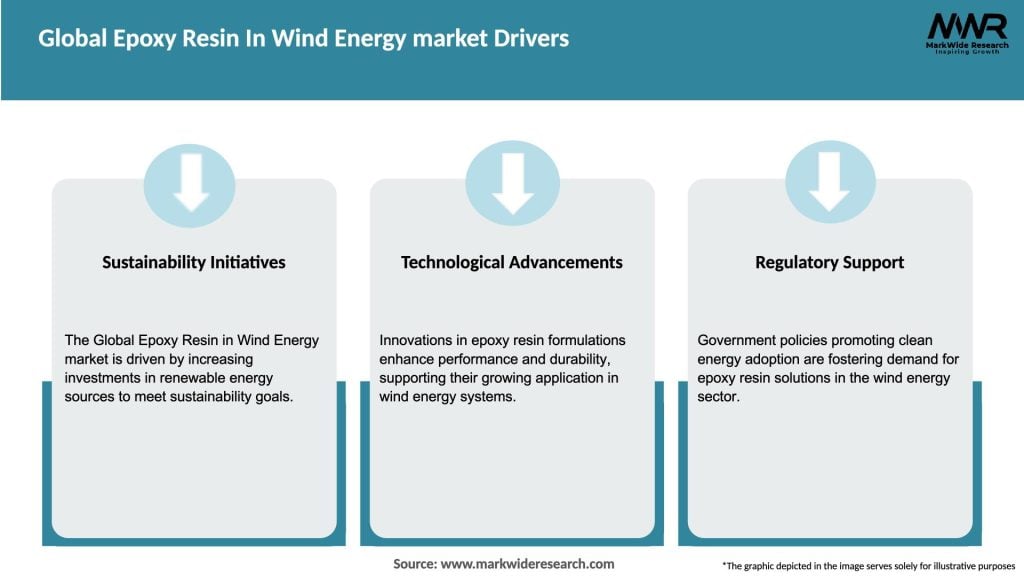 Global Epoxy Resin In Wind Energy market Drivers

MWR
MarkWide Research
Inspiring Growth

Sustainability Initiatives

The Global Epoxy Resin in Wind Energy market is driven by increasing investments in renewable energy sources to meet sustainability goals.

Technological Advancements

Innovations in epoxy resin formulations enhance performance and durability, supporting their growing application in wind energy systems.

Regulatory Support

Government policies promoting clean energy adoption are fostering demand for epoxy resin solutions in the wind energy sector.

Source: www.markwideresearch.com

*The graphic depicted in the image serves solely for illustrative purposes